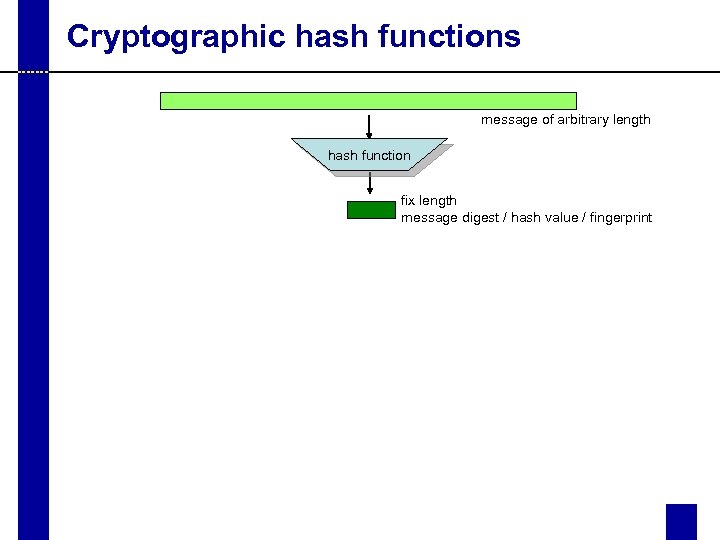 Cryptographic hash functions

message of arbitrary length

hash function

fix length
message digest / hash value / fingerprint